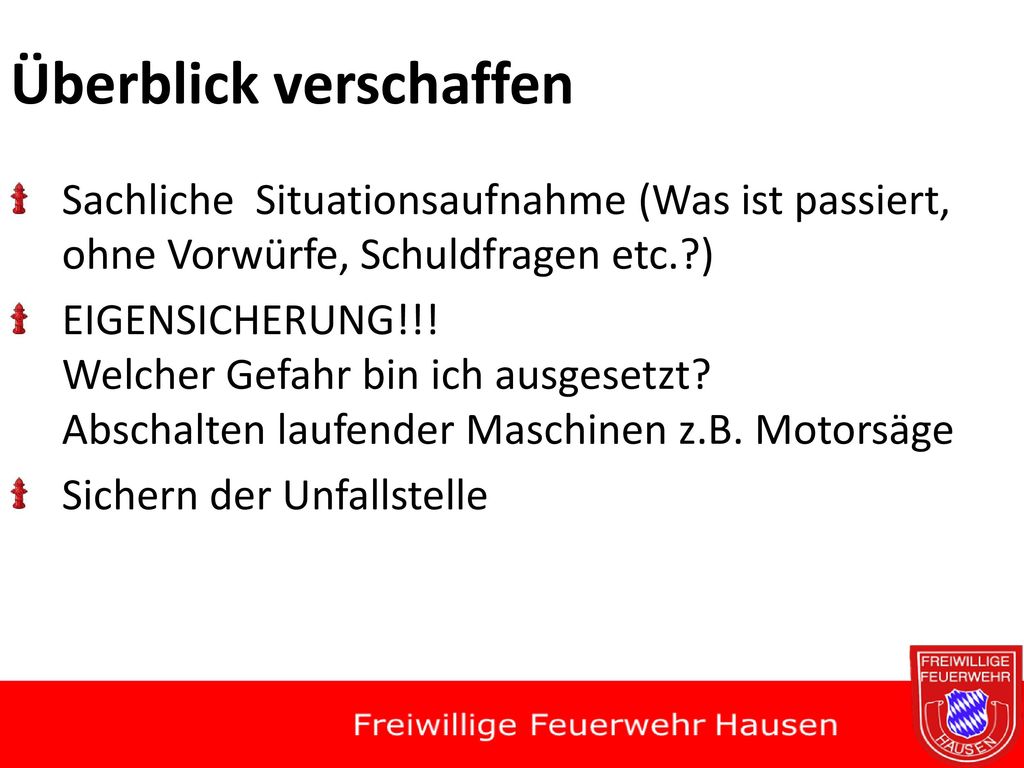 Überblick verschaffen

Sachliche Situationsaufnahme (Was ist passiert, ohne Vorwürfe, Schuldfragen etc.?)

EIGENSICHERUNG!!!
Welcher Gefahr bin ich ausgesetzt?
Abschalten laufender Maschinen z.B. Motorsäge

Sichern der Unfallstelle

Freiwillige Feuerwehr Hausen

FREIWILLIGE FEUERWEHR HAUSEN